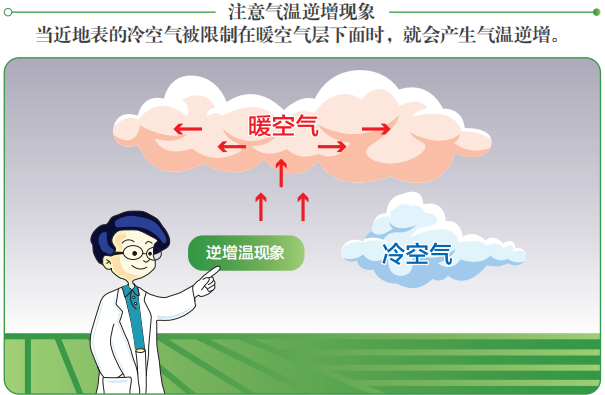 注意气温逆增现象

当近地表的冷空气被限制在暖空气层下面时，就会产生气温逆增。

暖空气

逆增温现象

冷空气